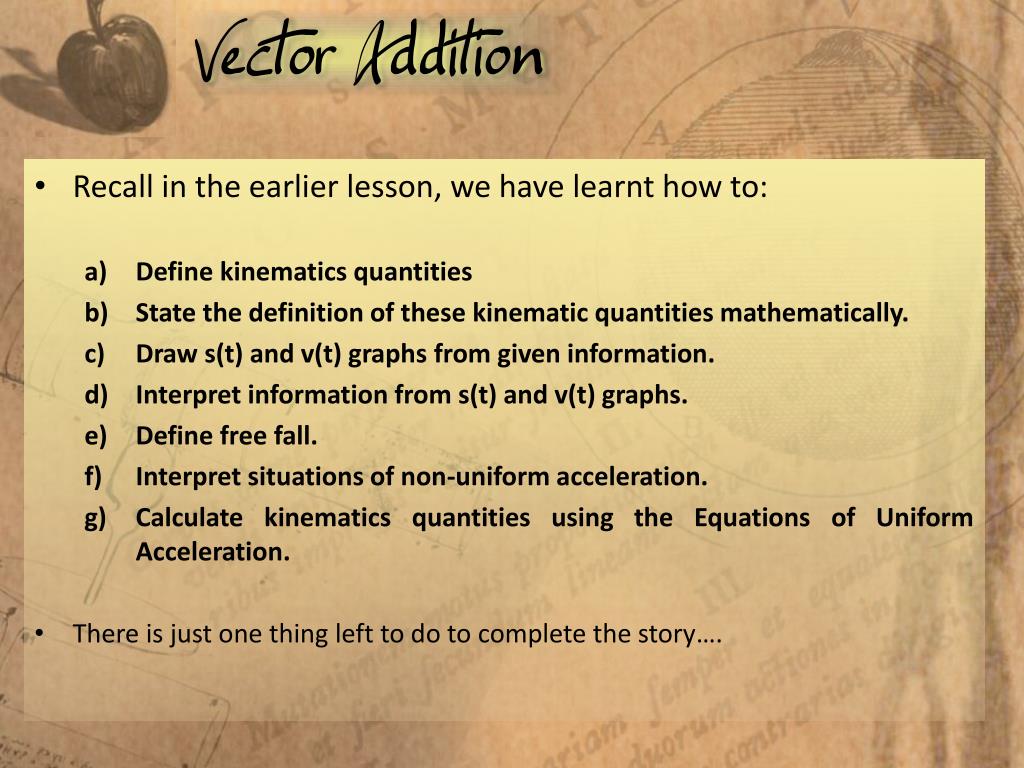 Vector Addition

• Recall in the earlier lesson, we have learnt how to:

a) Define kinematics quantities
b) State the definition of these kinematic quantities mathematically.
c) Draw s(t) and v(t) graphs from given information.
d) Interpret information from s(t) and v(t) graphs.
e) Define free fall.
f) Interpret situations of non-uniform acceleration.
g) Calculate kinematics quantities using the Equations of Uniform Acceleration.

• There is just one thing left to do to complete the story….